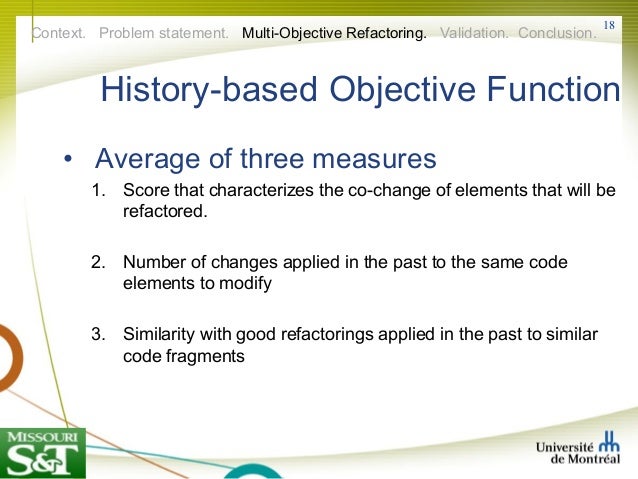 Context. Problem statement. Multi-Objective Refactoring. Validation. Conclusion. 18

History-based Objective Function

• Average of three measures

1. Score that characterizes the co-change of elements that will be refactored.

2. Number of changes applied in the past to the same code elements to modify

3. Similarity with good refactorings applied in the past to similar code fragments

MISSOURI S&T

Université de Montréal